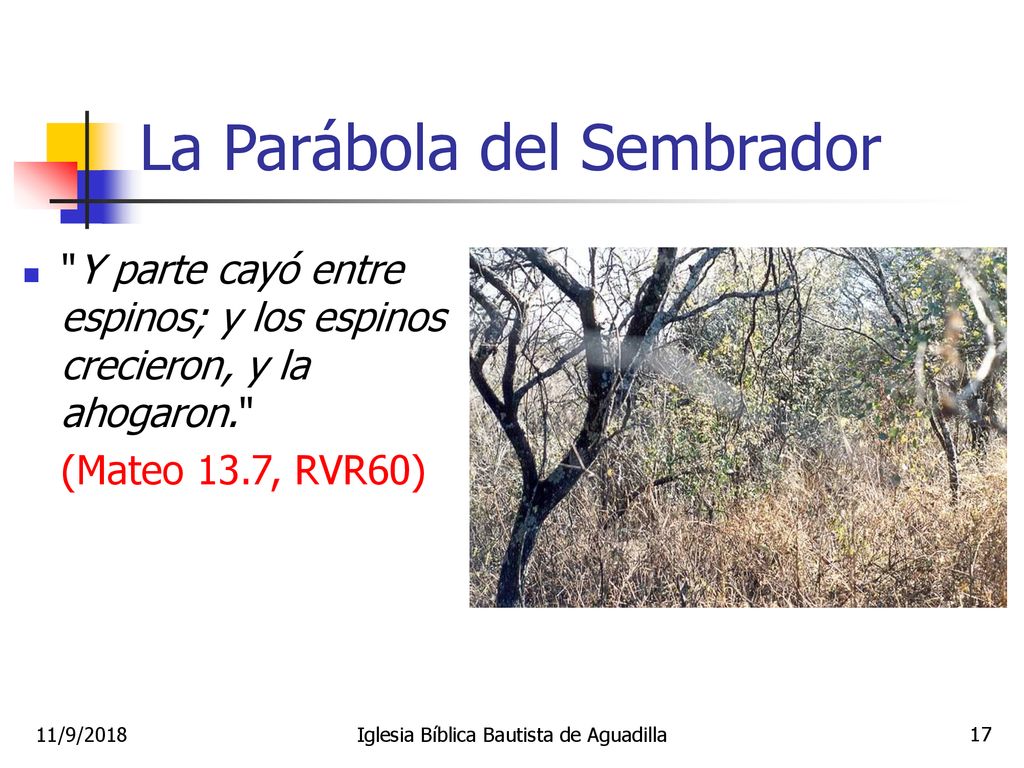 La Parábola del Sembrador

"Y parte cayó entre espinos; y los espinos crecieron, y la ahogaron."

(Mateo 13.7, RVR60)

11/9/2018

Iglesia Bíblica Bautista de Aguadilla

17